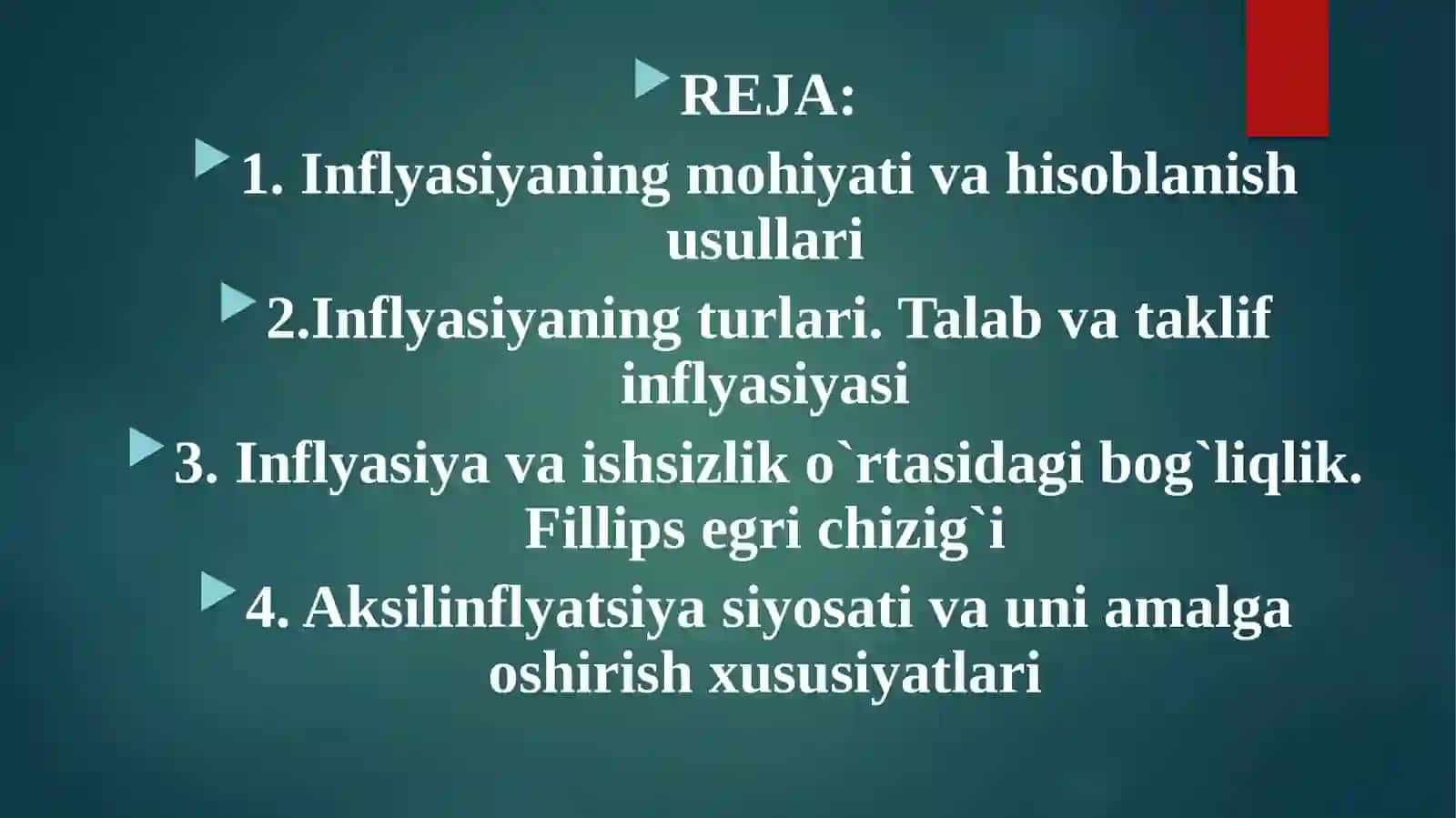 REJA:

1. Inflyasiyaning mohiyati va hisoblanish usullari

2.Inflyasiyaning turlari. Talab va taklif inflyasiyasi

3. Inflyasiya va ishsizlik o`rtasidagi bog`liqlik. Fillips egri chizig`i

4. Aksilinflyatsiya siyosati va uni amalga oshirish xususiyatlari